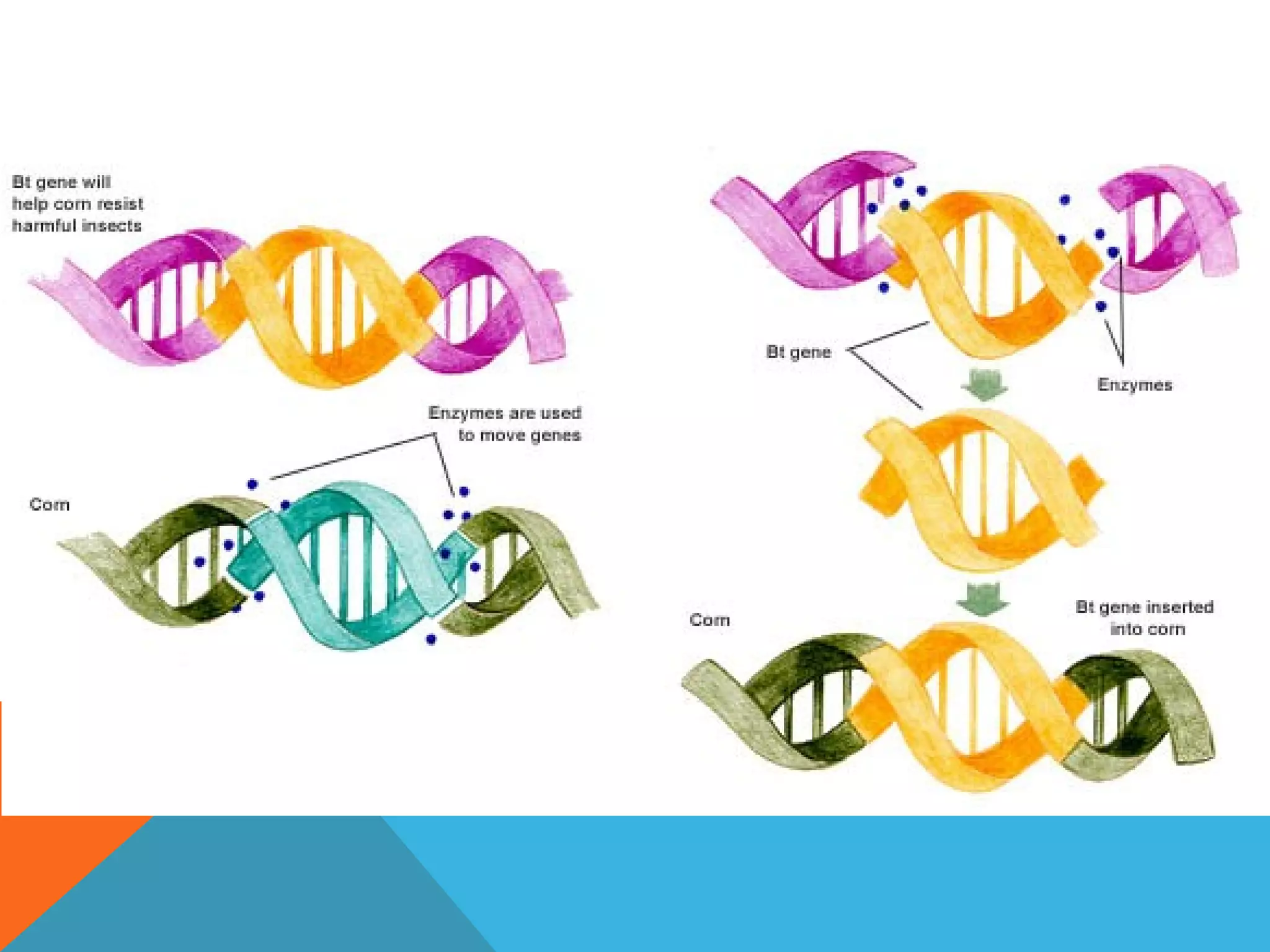 Bt gene will help corn resist harmful insects

Enzymes are used to move genes

Corn

Bt gene

Enzymes

Corn

Bt gene inserted into corn